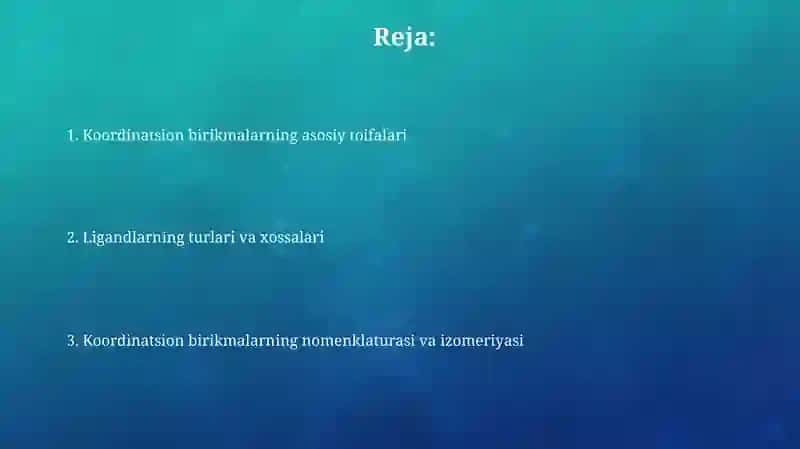 Reja:

1. Koordinatsion birikmalarning asosiy toifalari

2. Ligandlarning turlari va xossalari

3. Koordinatsion birikmalarning nomenklaturasi va izomeriyasi